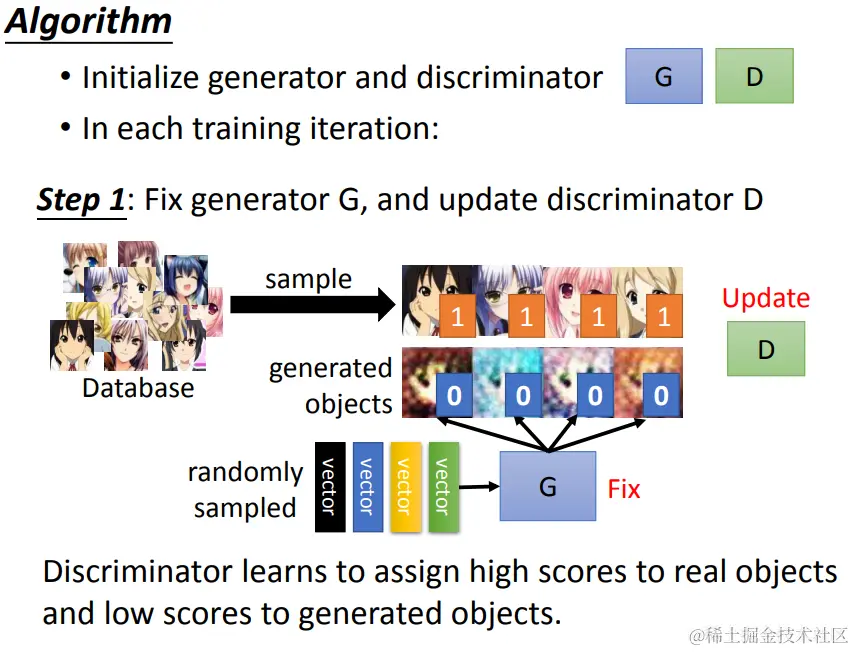 Algorithm

• Initialize generator and discriminator G D

• In each training iteration:

Step 1: Fix generator G, and update discriminator D

Database

sample

1 1 1 1

Update

D

generated objects

0 0 0 0

randomly sampled

vector vector vector vector

G

Fix

Discriminator learns to assign high scores to real objects and low scores to generated objects.

@稀土掘金技术社区